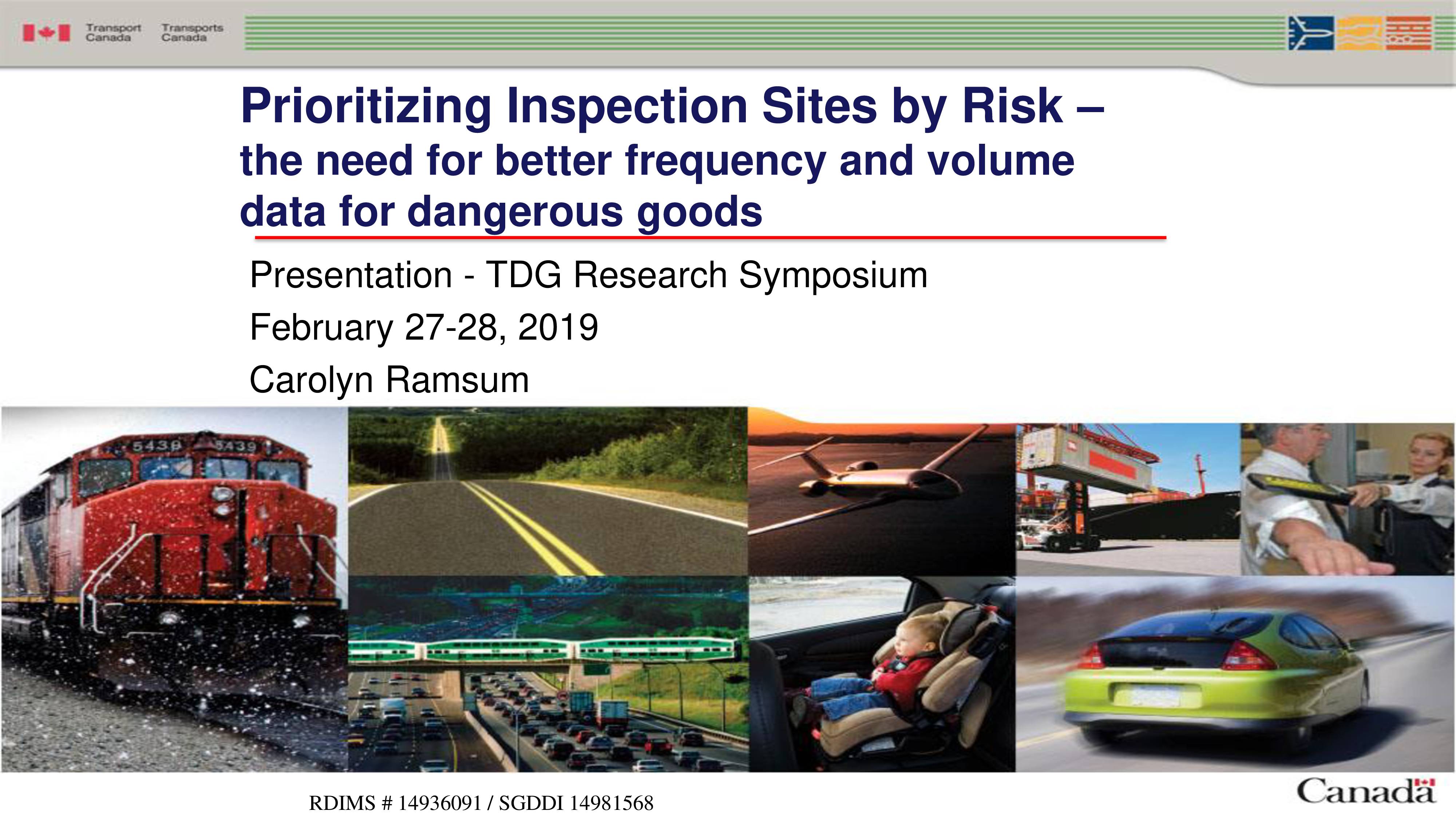 Transport Canada Transports Canada

Prioritizing Inspection Sites by Risk – the need for better frequency and volume data for dangerous goods

Presentation - TDG Research Symposium

February 27-28, 2019

Carolyn Ramsum

5439 5439

RDIMS # 14936091 / SGDDI 14981568

Canada